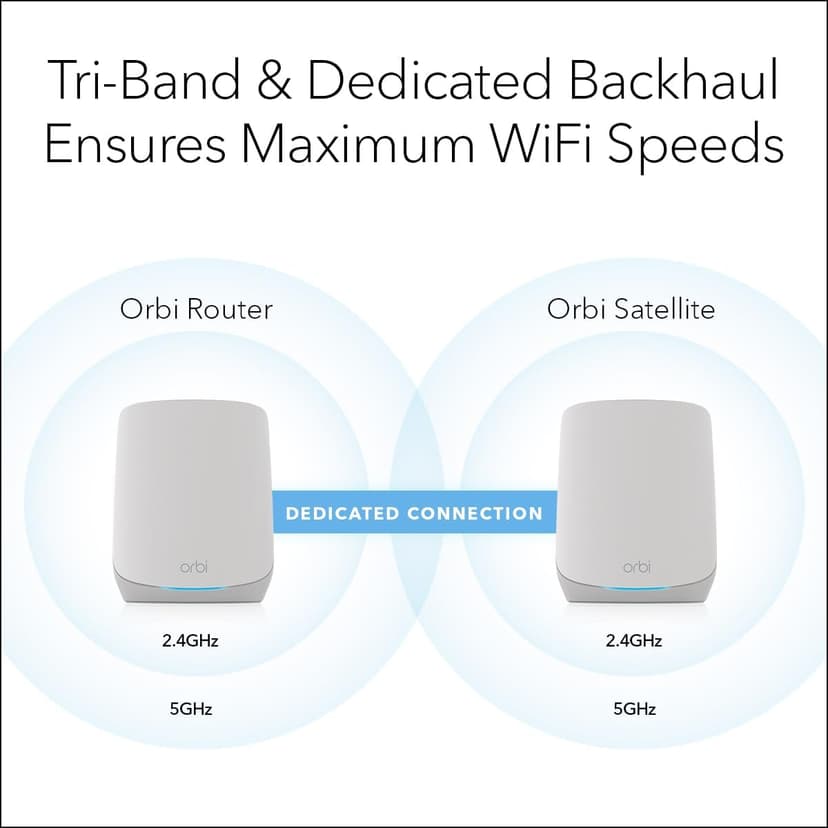 Tri-Band & Dedicated Backhaul Ensures Maximum WiFi Speeds

Orbi Router

Orbi Satellite

DEDICATED CONNECTION

orbi

orbi

2.4GHz

2.4GHz

5GHz

5GHz